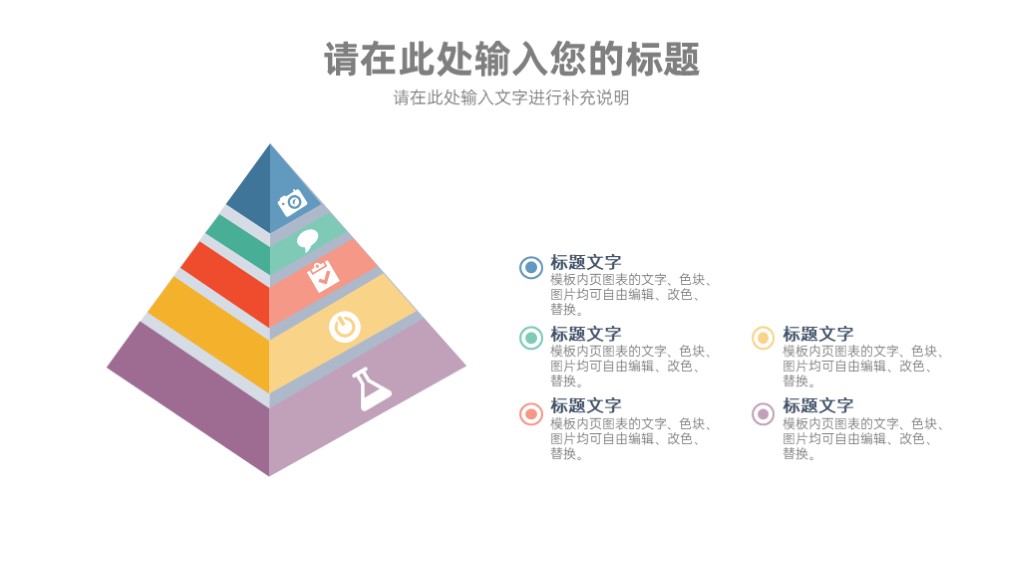 请在此处输入您的标题

请在此处输入文字进行补充说明

标题文字
模板内页图表的文字、色块、图片均可自由编辑、改色、替换。

标题文字
模板内页图表的文字、色块、图片均可自由编辑、改色、替换。

标题文字
模板内页图表的文字、色块、图片均可自由编辑、改色、替换。

标题文字
模板内页图表的文字、色块、图片均可自由编辑、改色、替换。

标题文字
模板内页图表的文字、色块、图片均可自由编辑、改色、替换。